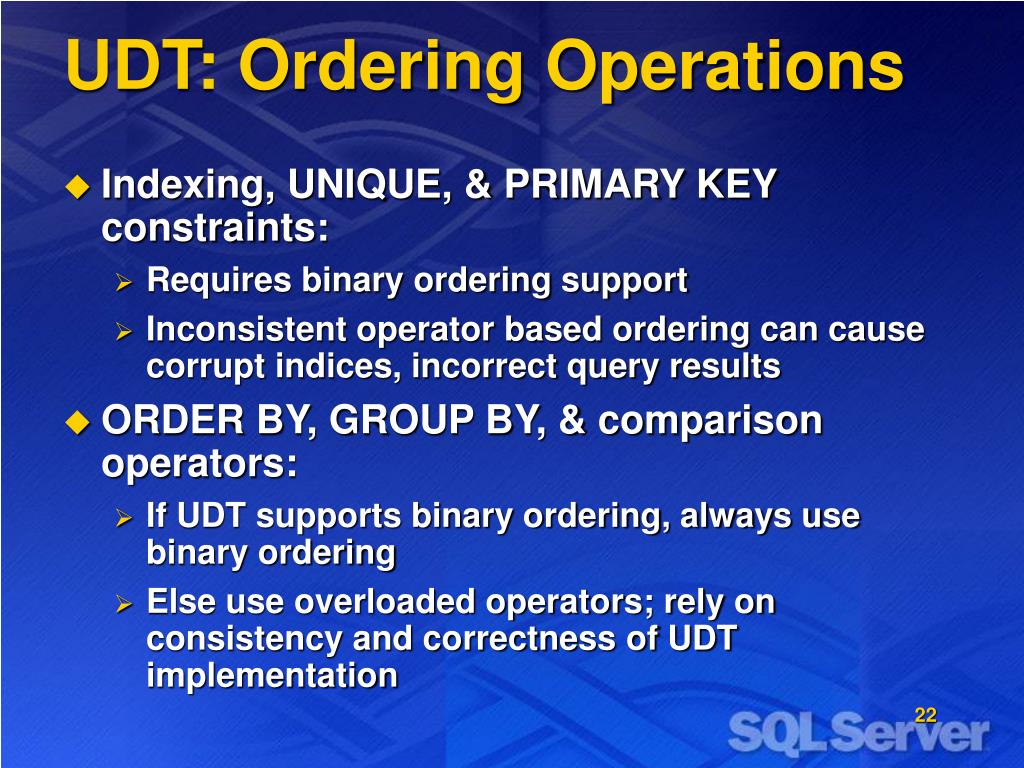 UDT: Ordering Operations

Indexing, UNIQUE, & PRIMARY KEY constraints:

Requires binary ordering support

Inconsistent operator based ordering can cause corrupt indices, incorrect query results

ORDER BY, GROUP BY, & comparison operators:

If UDT supports binary ordering, always use binary ordering

Else use overloaded operators; rely on consistency and correctness of UDT implementation

22

SQL Server